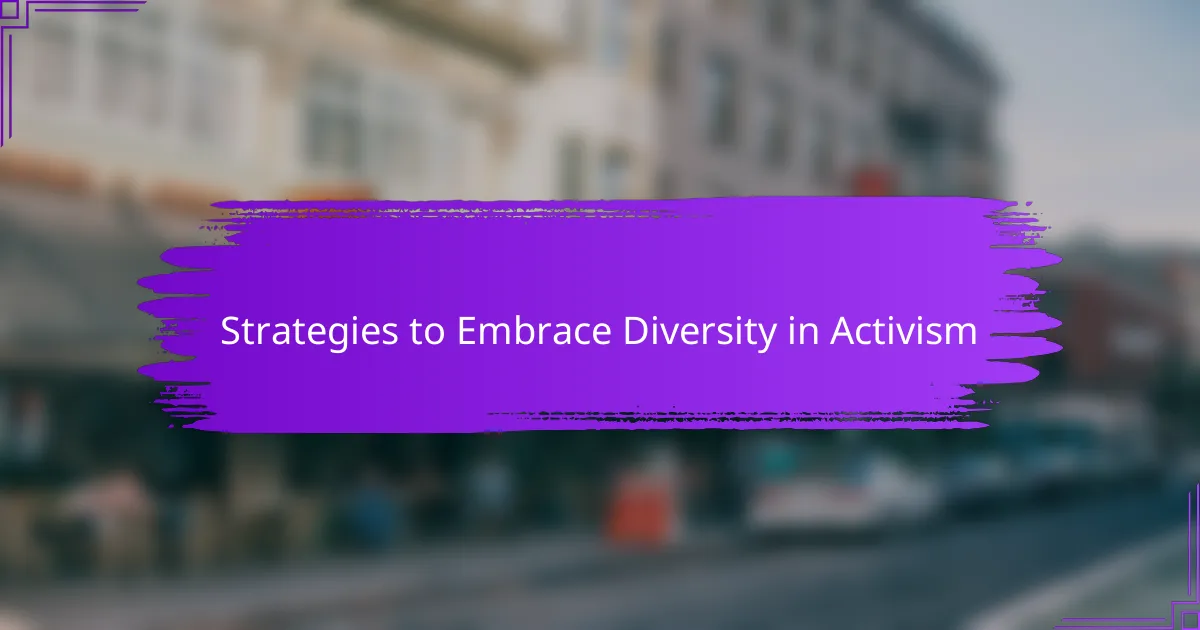 Strategies to Embrace Diversity in Activism